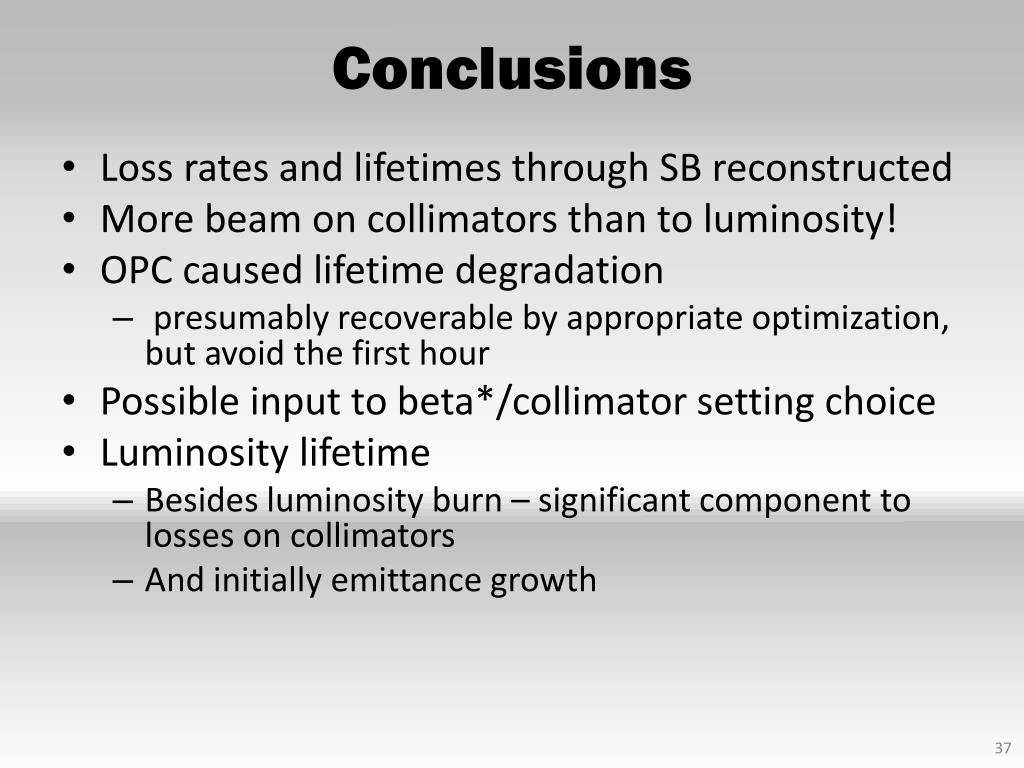 Conclusions

• Loss rates and lifetimes through SB reconstructed
• More beam on collimators than to luminosity!
• OPC caused lifetime degradation
  – presumably recoverable by appropriate optimization, but avoid the first hour
• Possible input to beta*/collimator setting choice
• Luminosity lifetime
  – Besides luminosity burn – significant component to losses on collimators
  – And initially emittance growth

37